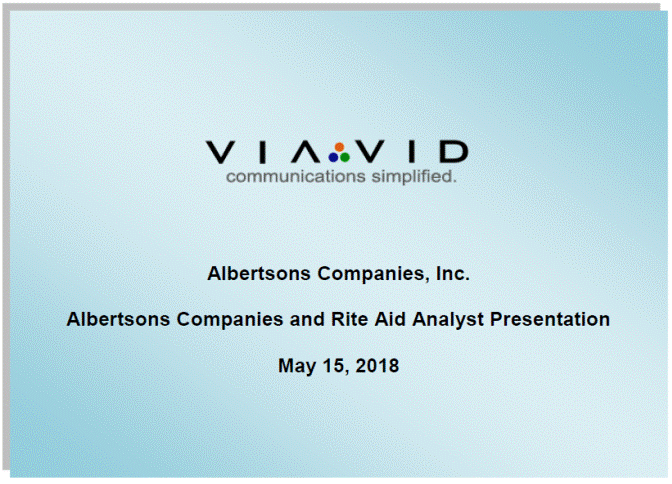 VIAVID
communications simplified.

Albertsons Companies, Inc.

Albertsons Companies and Rite Aid Analyst Presentation

May 15, 2018